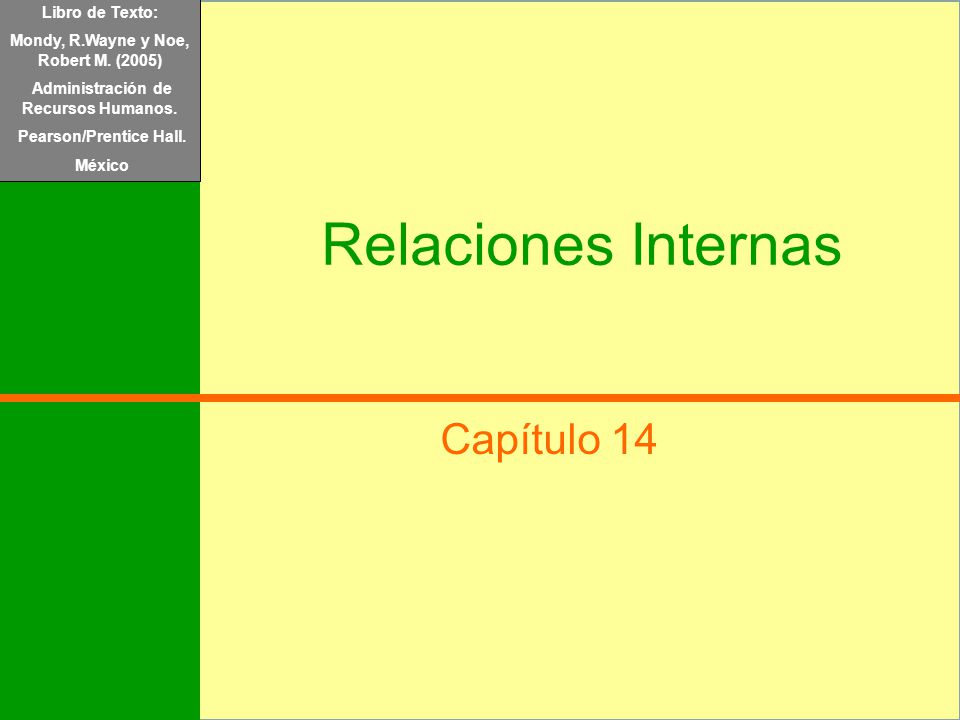 Libro de Texto:

Mondy, R.Wayne y Noe, Robert M. (2005)

Administración de Recursos Humanos.

Pearson/Prentice Hall.

México

Relaciones Internas

Capítulo 14